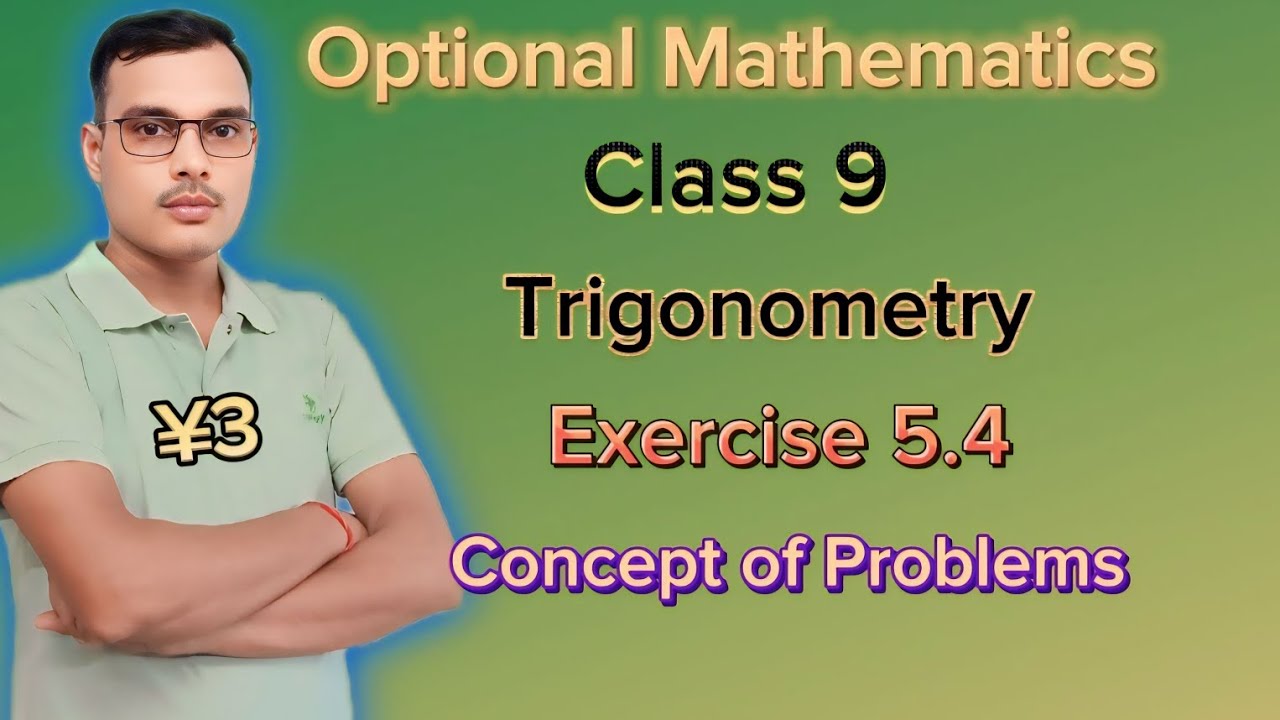 Optional Mathematics

Class 9

Trigonometry

¥3

Exercise 5.4

Concept of Problems